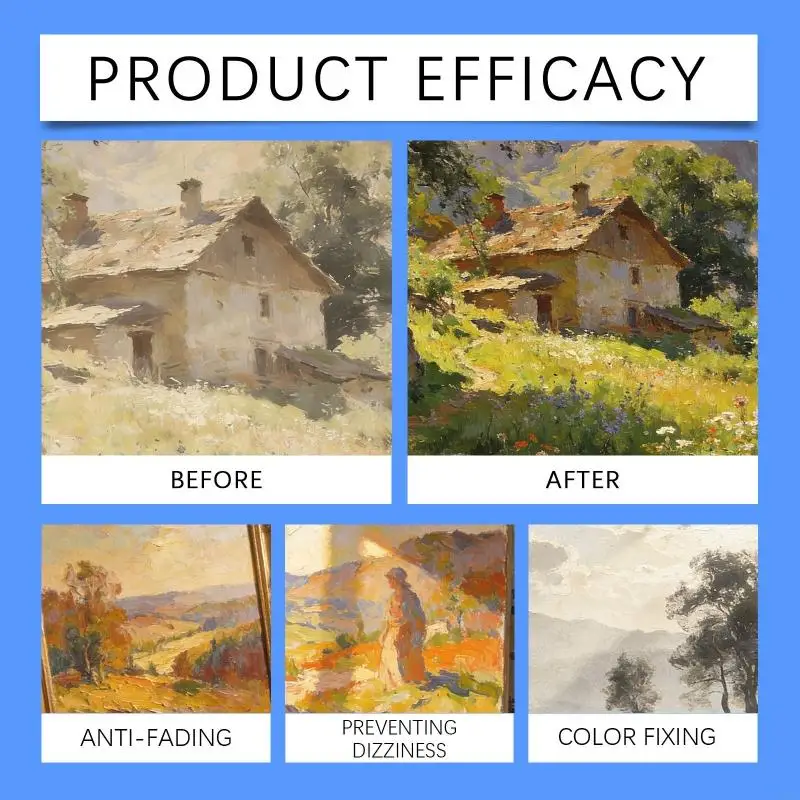 PRODUCT EFFICACY

BEFORE

AFTER

ANTI-FADING

PREVENTING
DIZZINESS

COLOR FIXING